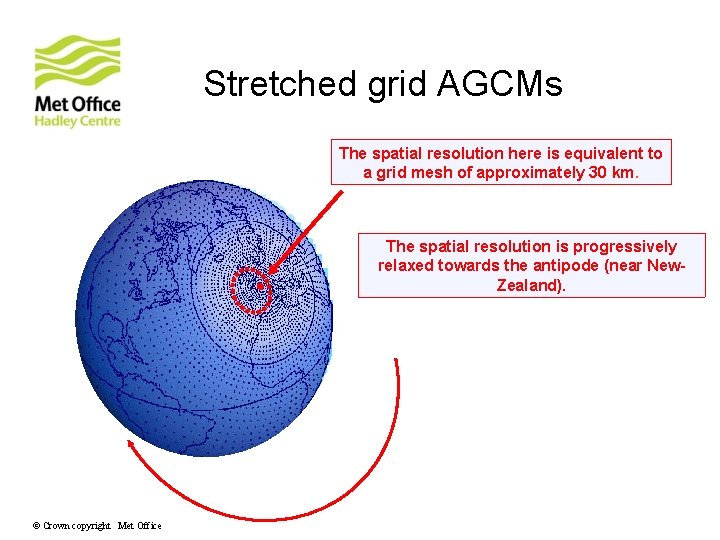 Met Office
Hadley Centre

Stretched grid AGCMs

The spatial resolution here is equivalent to a grid mesh of approximately 30 km.

The spatial resolution is progressively relaxed towards the antipode (near New-Zealand).

© Crown copyright Met Office